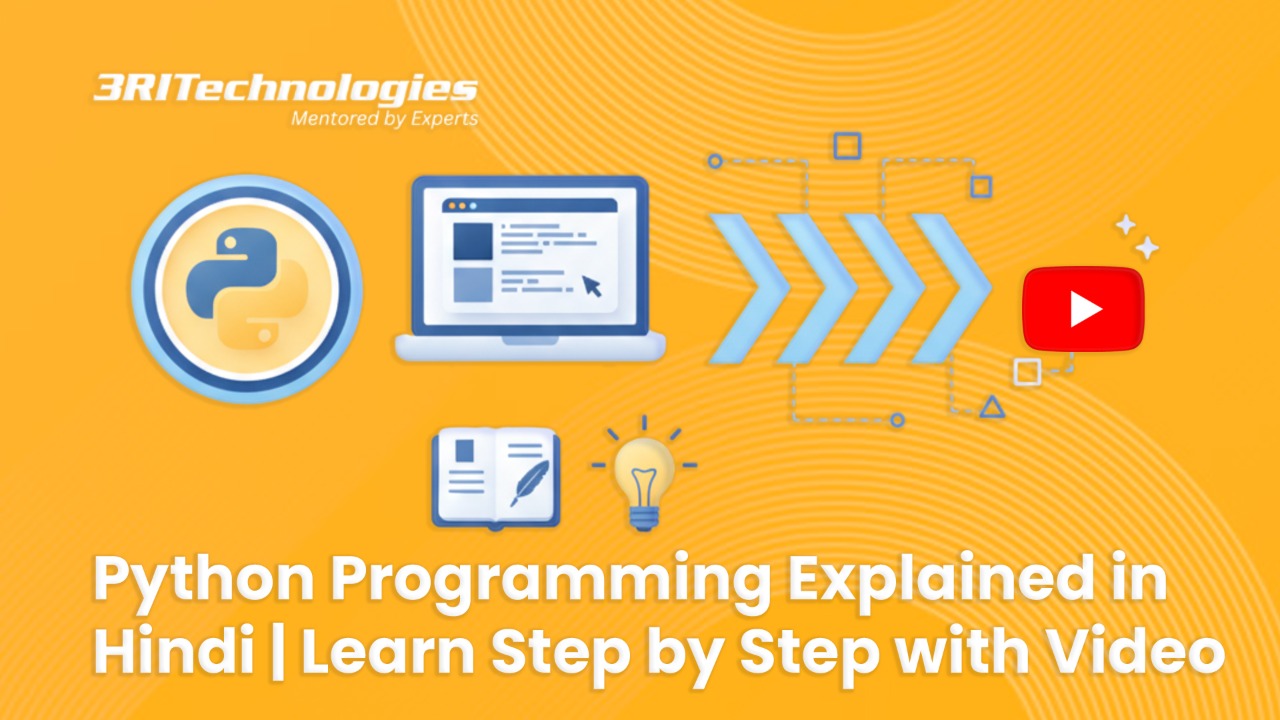 3RITechnologies
Mentored by Experts

Python Programming Explained in Hindi | Learn Step by Step with Video